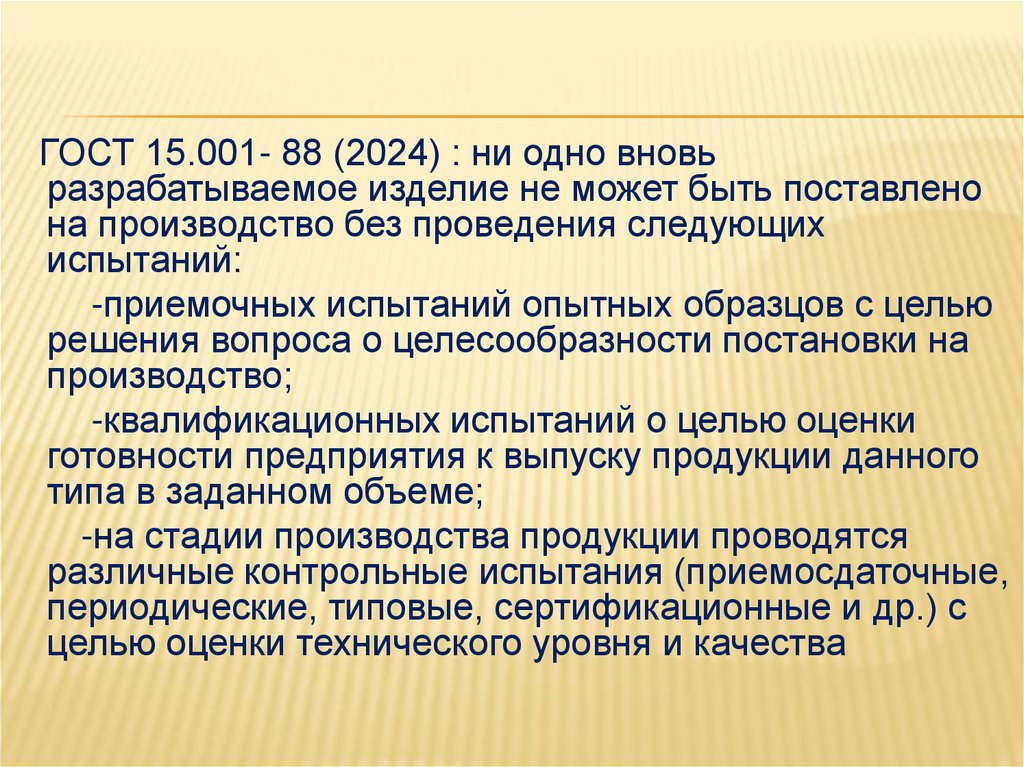 ГОСТ 15.001- 88 (2024) : ни одно вновь разрабатываемое изделие не может быть поставлено на производство без проведения следующих испытаний:

-приемочных испытаний опытных образцов с целью решения вопроса о целесообразности постановки на производство;

-квалификационных испытаний о целью оценки готовности предприятия к выпуску продукции данного типа в заданном объеме;

-на стадии производства продукции проводятся различные контрольные испытания (приемосдаточные, периодические, типовые, сертификационные и др.) с целью оценки технического уровня и качества